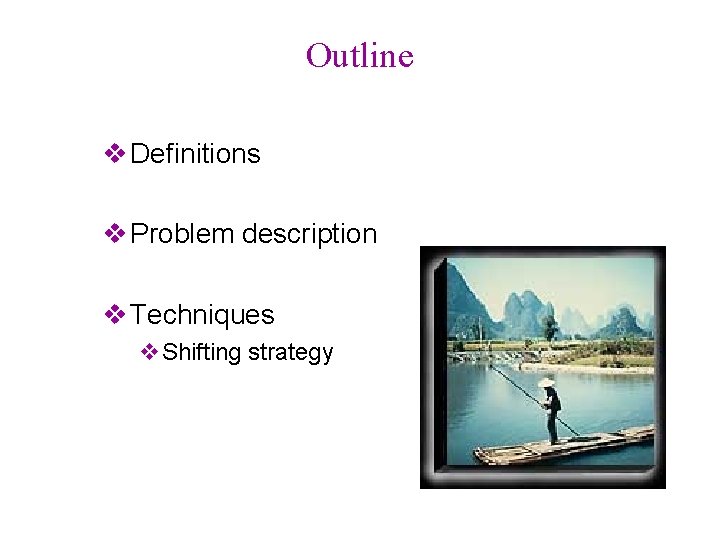 Outline

❖ Definitions

❖ Problem description

❖ Techniques

❖ Shifting strategy